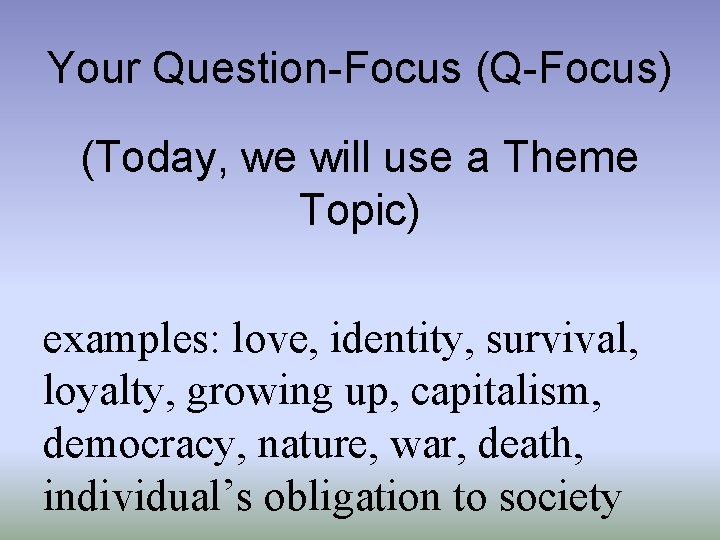 Your Question-Focus (Q-Focus)

(Today, we will use a Theme Topic)

examples: love, identity, survival, loyalty, growing up, capitalism, democracy, nature, war, death, individual’s obligation to society